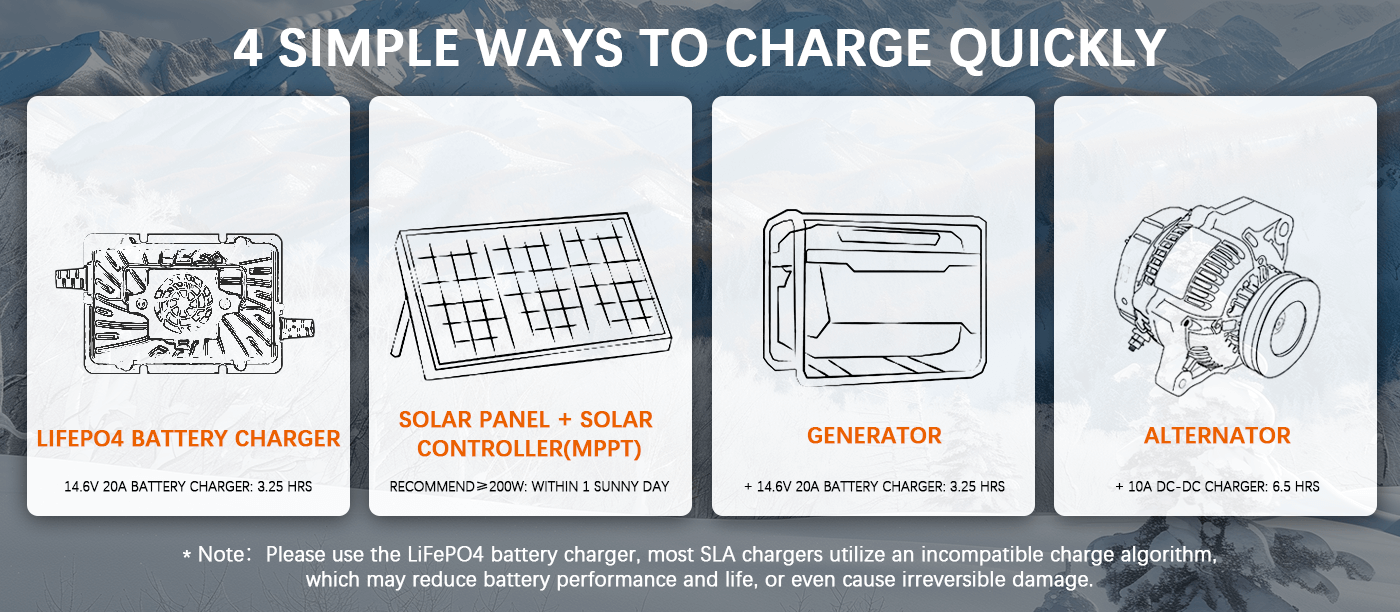 4 SIMPLE WAYS TO CHARGE QUICKLY

LIFEPO4 BATTERY CHARGER

14.6V 20A BATTERY CHARGER: 3.25 HRS

SOLAR PANEL + SOLAR CONTROLLER(MPPT)

RECOMMEND≥200W: WITHIN 1 SUNNY DAY

GENERATOR

+ 14.6V 20A BATTERY CHARGER: 3.25 HRS

ALTERNATOR

+ 10A DC-DC CHARGER: 6.5 HRS

* Note: Please use the LiFePO4 battery charger, most SLA chargers utilize an incompatible charge algorithm, which may reduce battery performance and life, or even cause irreversible damage.